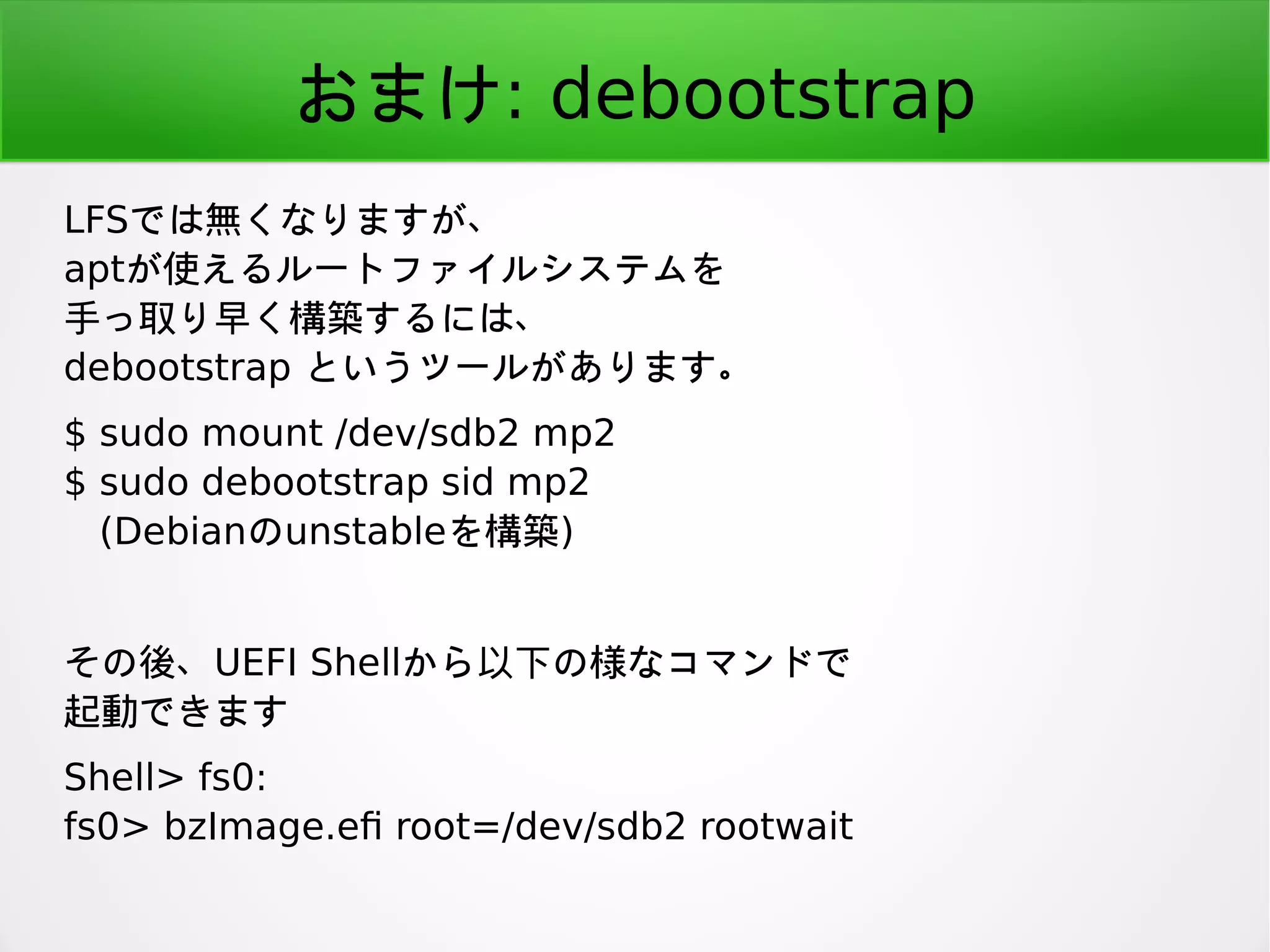 おまけ: debootstrap

LFSでは無くなりますが、
aptが使えるルートファイルシステムを
手っ取り早く構築するには、
debootstrap というツールがあります。

$ sudo mount /dev/sdb2 mp2
$ sudo debootstrap sid mp2
(Debianのunstableを構築)

その後、UEFI Shellから以下の様なコマンドで
起動できます

Shell> fs0:
fs0> bzImage.efi root=/dev/sdb2 rootwait